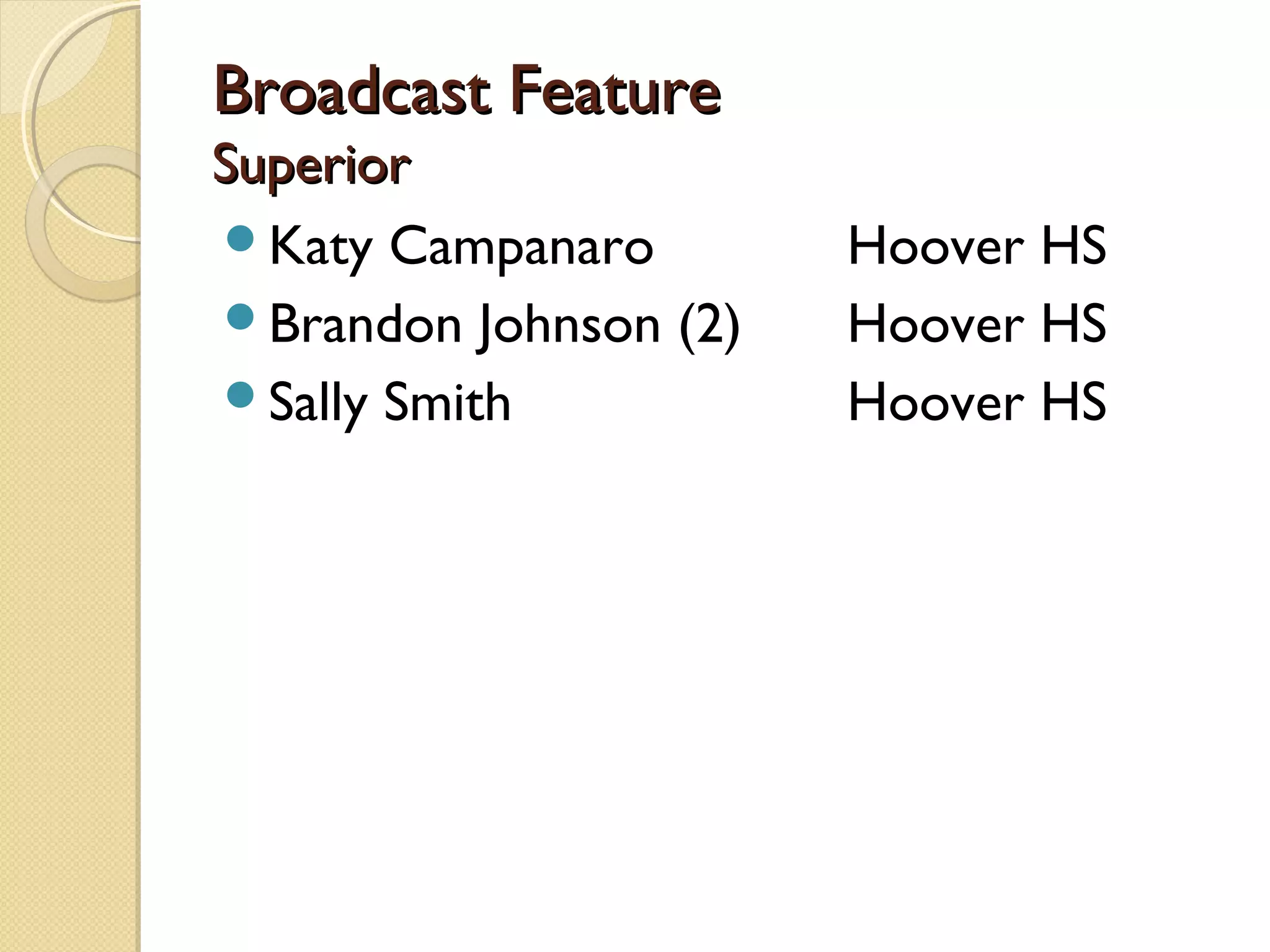 Broadcast Feature
Superior

- Katy Campanaro Hoover HS
- Brandon Johnson (2) Hoover HS
- Sally Smith Hoover HS